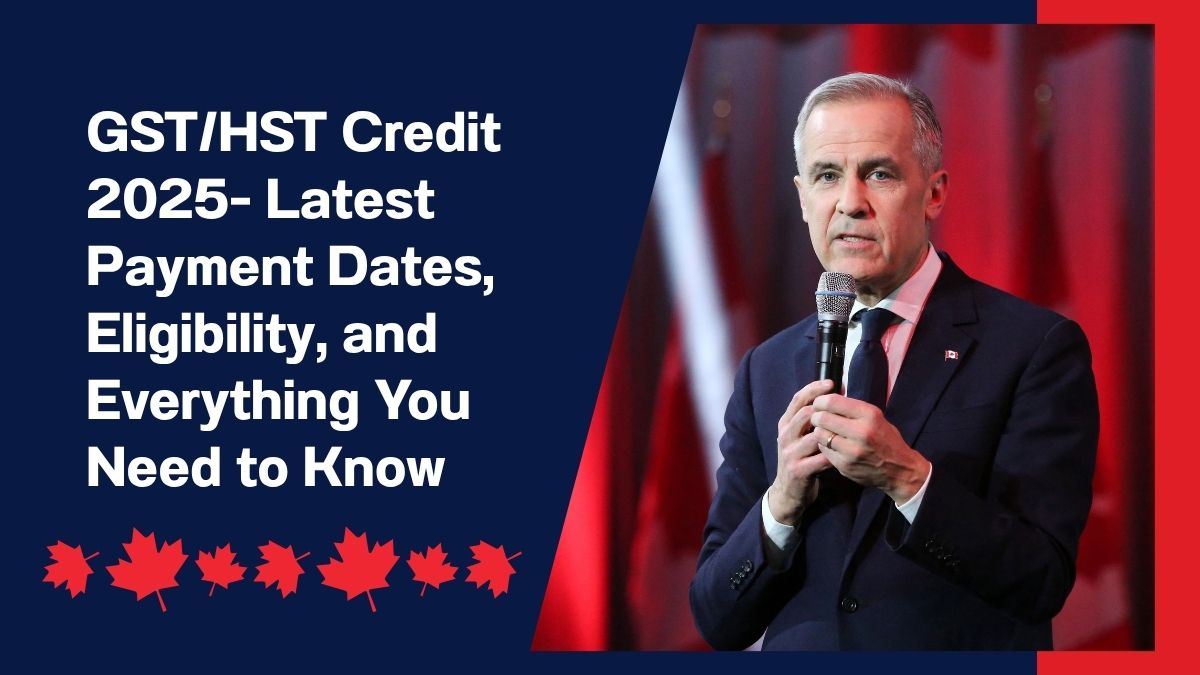 GST/HST Credit 2025- Latest Payment Dates, Eligibility, and Everything You Need to Know